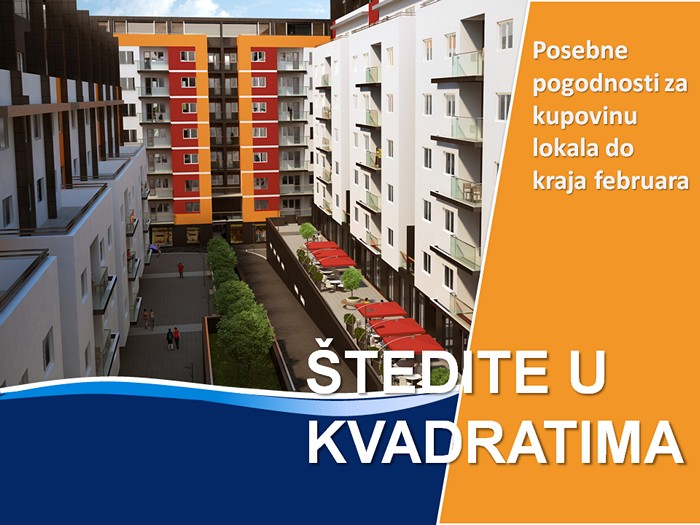 Posebne pogodnosti za kupovinu lokala do kraja februara

ŠTEDITE U KVADRATIMA